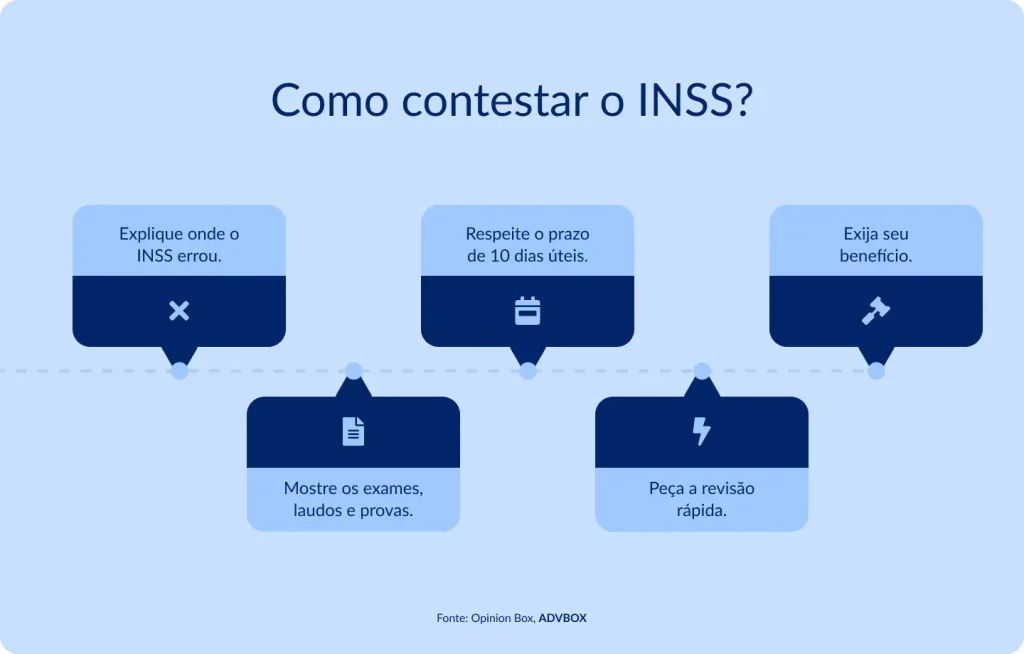 Como contestar o INSS?

Explique onde o INSS errou.

Mostre os exames, laudos e provas.

Respeite o prazo de 10 dias úteis.

Peça a revisão rápida.

Exija seu benefício.

Fonte: Opinion Box, ADVBOX